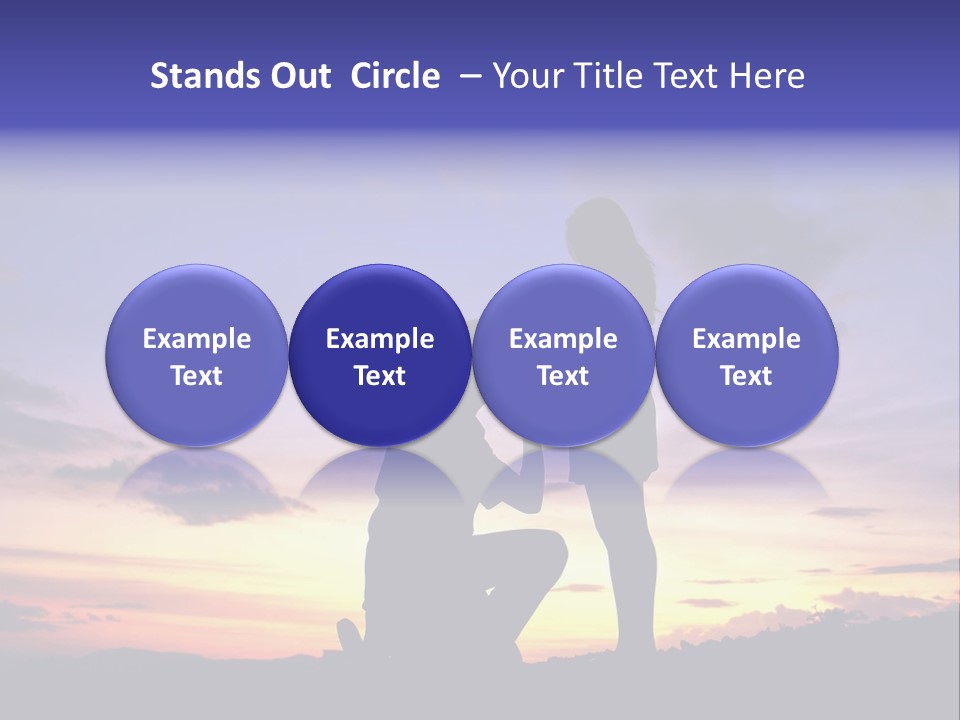 Stands Out Circle – Your Title Text Here

Example Text

Example Text

Example Text

Example Text